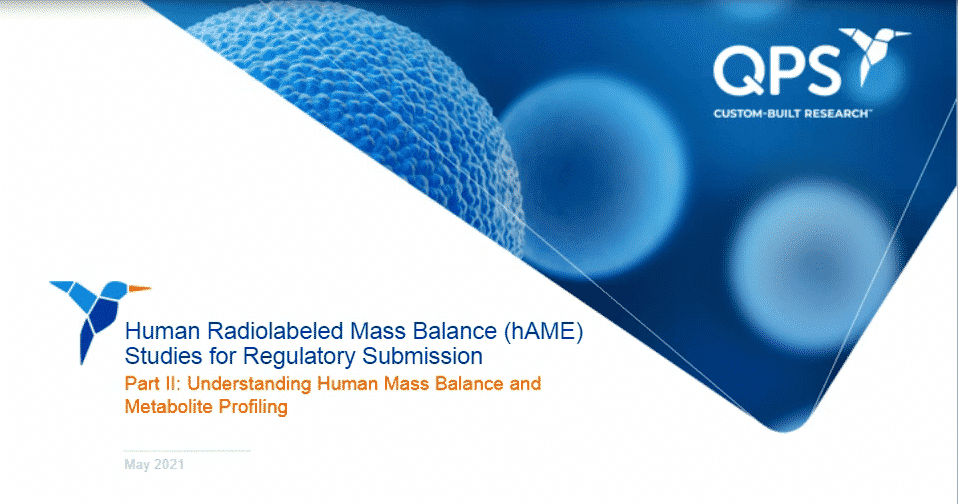 QPS
CUSTOM-BUILT RESEARCH™

Human Radiolabeled Mass Balance (hAME) Studies for Regulatory Submission

Part II: Understanding Human Mass Balance and Metabolite Profiling

May 2021